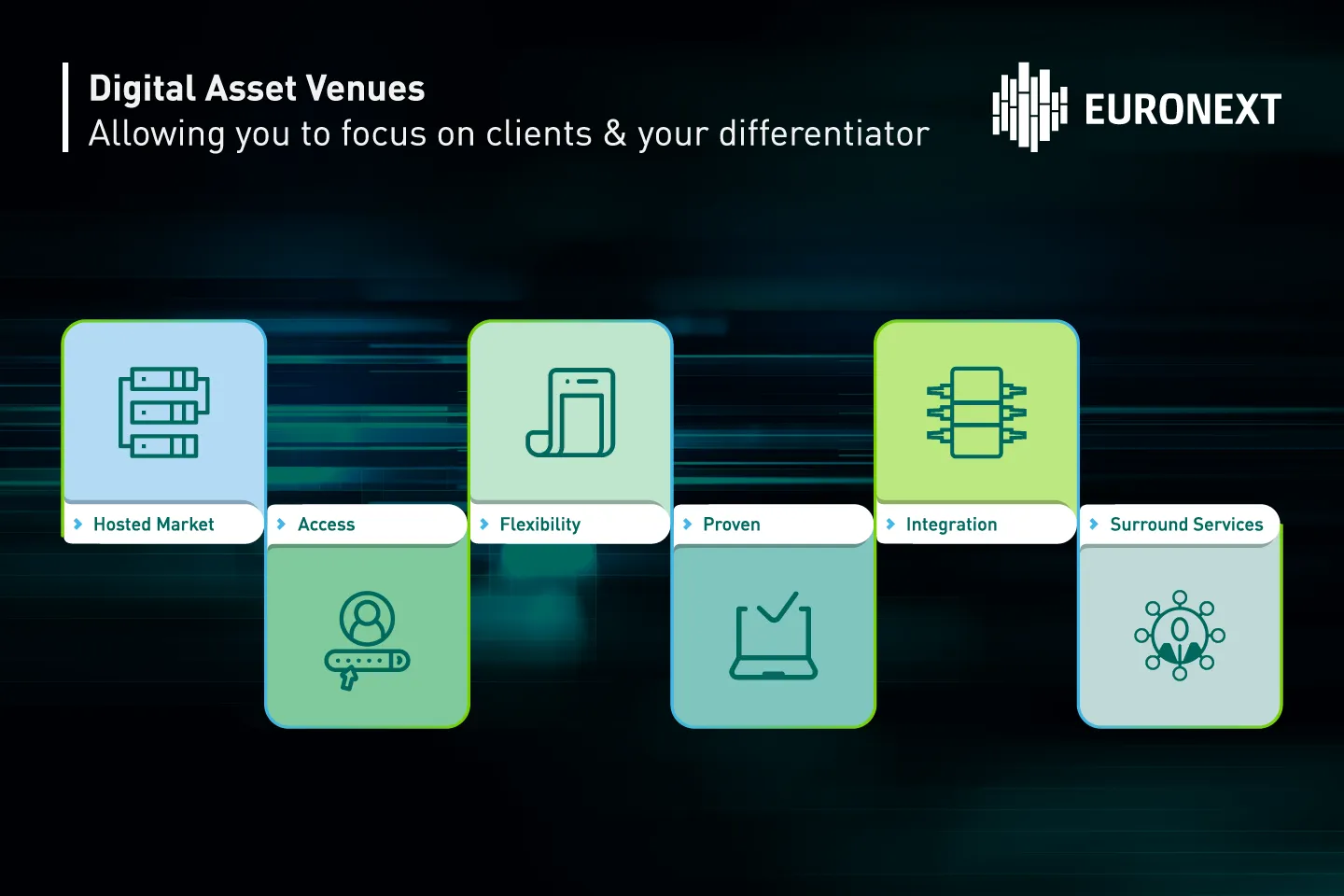 Digital Asset Venues
Allowing you to focus on clients & your differentiator

EURONEXT

Hosted Market

Access

Flexibility

Proven

Integration

Surround Services